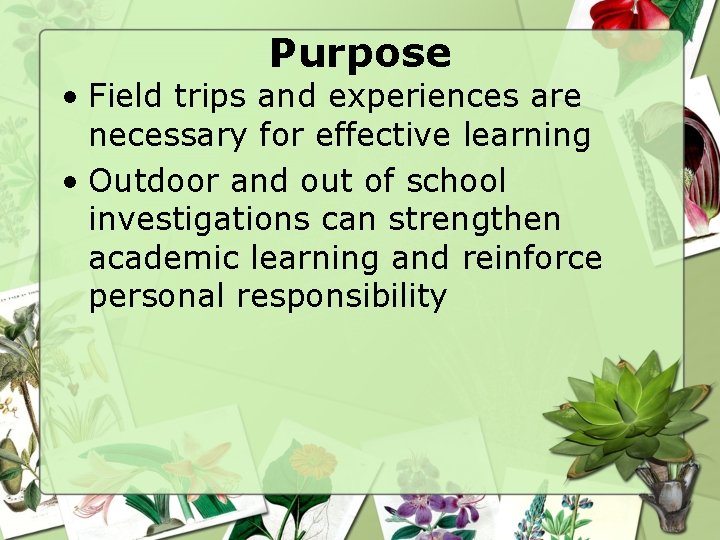 Purpose

• Field trips and experiences are necessary for effective learning

• Outdoor and out of school investigations can strengthen academic learning and reinforce personal responsibility